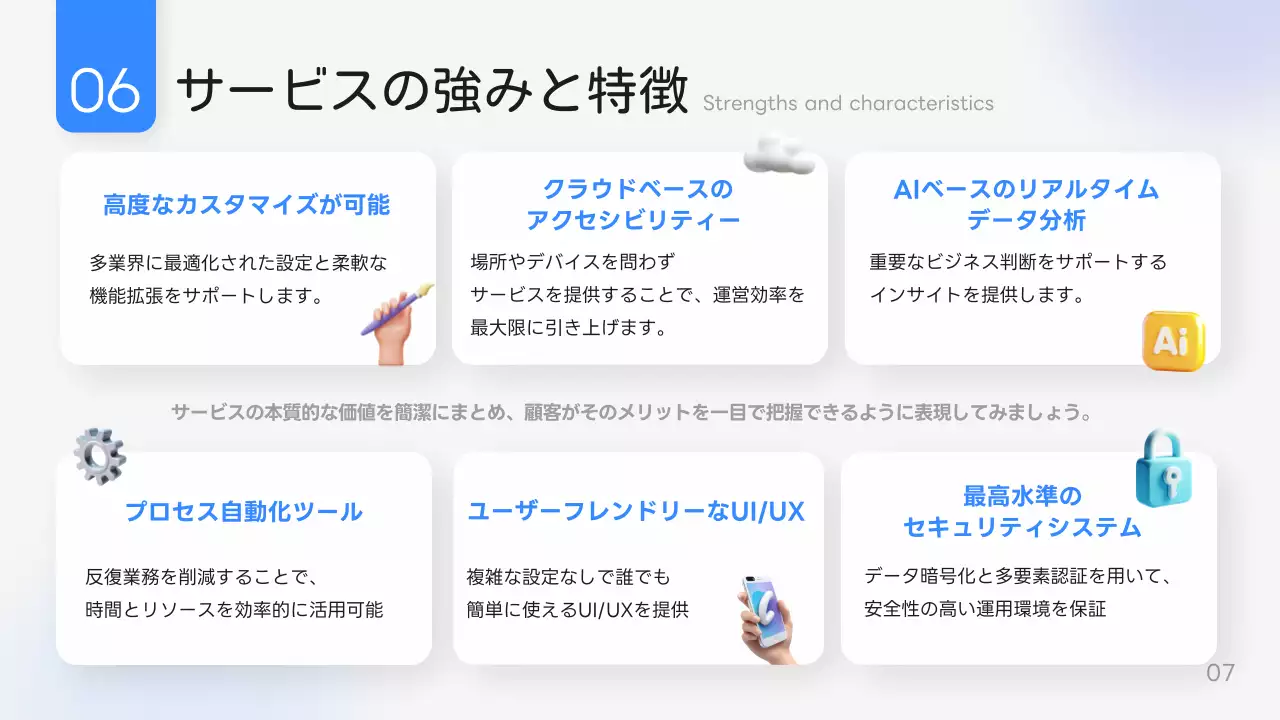 06 サービスの強みと特徴 Strengths and characteristics

高度なカスタマイズが可能

多業界に最適化された設定と柔軟な機能拡張をサポートします。

クラウドベースのアクセシビリティー

場所やデバイスを問わずサービスを提供することで、運営効率を最大限に引き上げます。

AIベースのリアルタイムデータ分析

重要なビジネス判断をサポートするインサイトを提供します。

Ai

サービスの本質的な価値を簡潔にまとめ、顧客がそのメリットを一目で把握できるように表現してみましょう。

プロセス自動化ツール

反復業務を削減することで、時間とリソースを効率的に活用可能

ユーザーフレンドリーなUI/UX

複雑な設定なしで誰でも簡単に使えるUI/UXを提供

最高水準のセキュリティシステム

データ暗号化と多要素認証を用いて、安全性の高い運用環境を保証

07